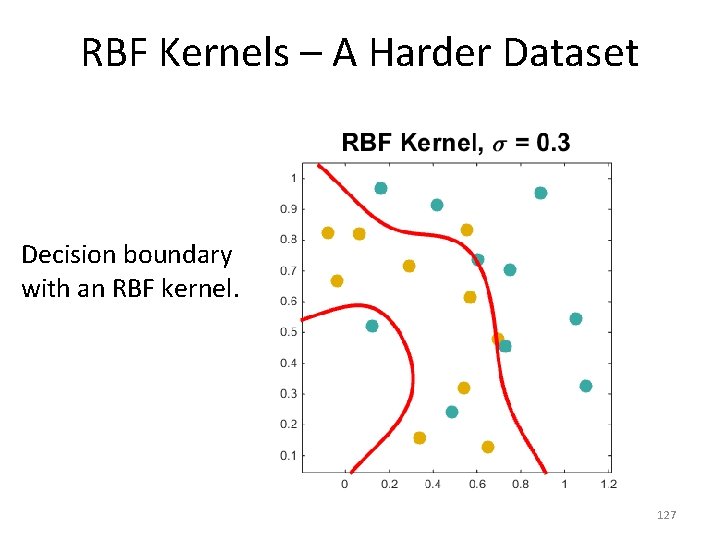 RBF Kernels – A Harder Dataset

Decision boundary with an RBF kernel.

RBF Kernel, $\sigma$ = 0.3

1
0.9
0.8
0.7
0.6
0.5
0.4
0.3
0.2
0.1

0
0.2
0.4
0.6
0.8
1
1.2

127